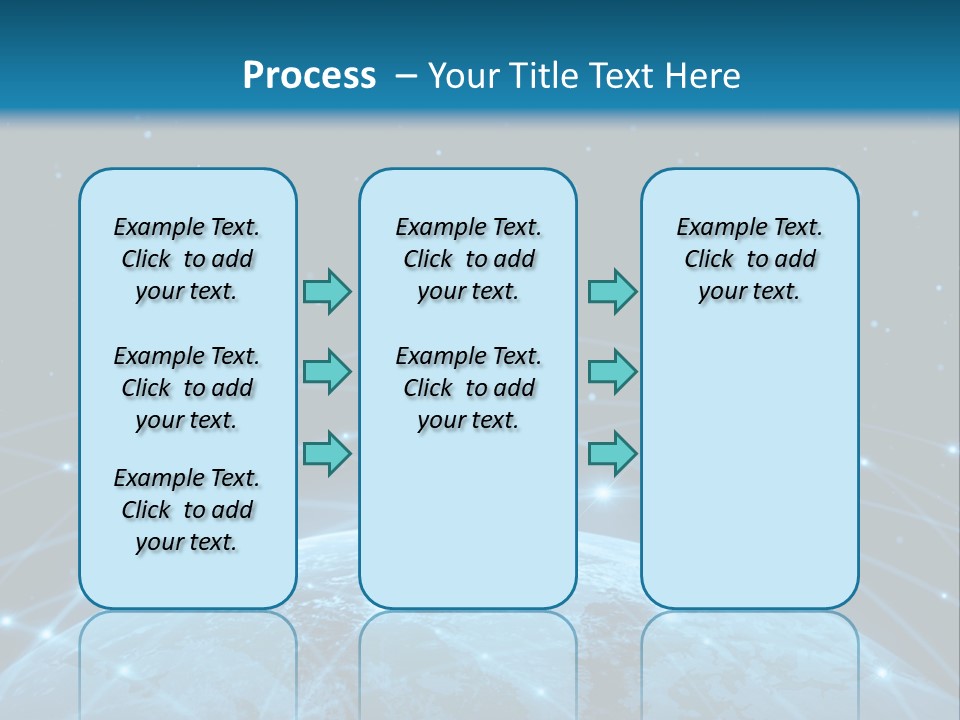 Process – Your Title Text Here

Example Text. Click to add your text.

Example Text. Click to add your text.

Example Text. Click to add your text.

Example Text. Click to add your text.

Example Text. Click to add your text.

Example Text. Click to add your text.